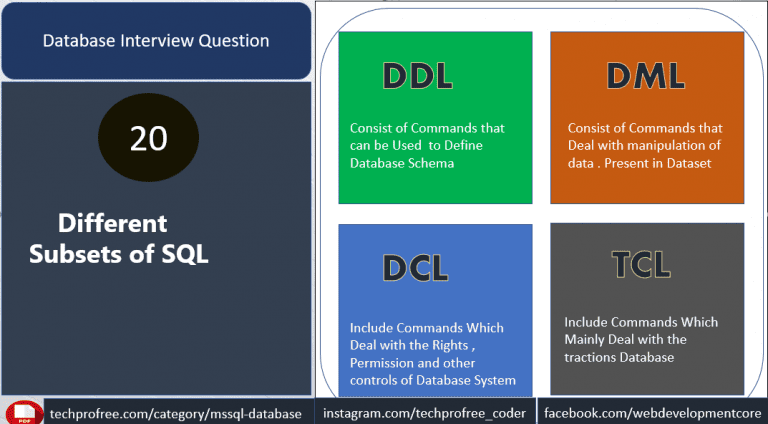 Database Interview Question

20

Different Subsets of SQL

DDL

Consist of Commands that can be Used to Define Database Schema

DML

Consist of Commands that Deal with manipulation of data . Present in Dataset

DCL

Include Commands Which Deal with the Rights , Permission and other controls of Database System

TCL

Include Commands Which Mainly Deal with the tractions Database

PDF

techprofree.com/category/mssql-database

instagram.com/techprofree_coder

facebook.com/webdevelopmentcore